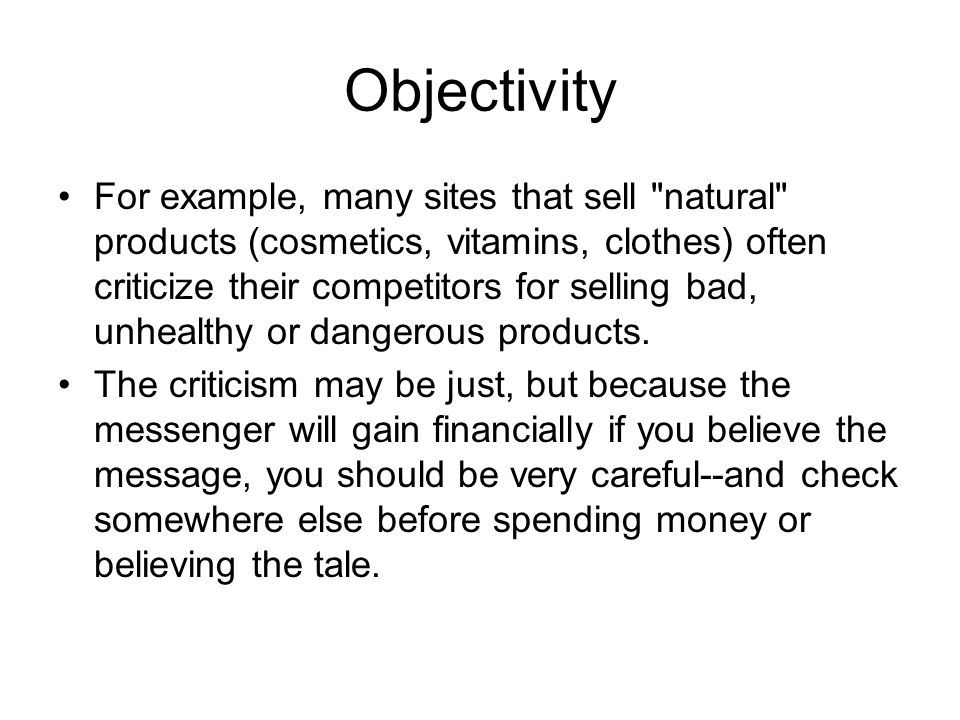 Objectivity

• For example, many sites that sell "natural" products (cosmetics, vitamins, clothes) often criticize their competitors for selling bad, unhealthy or dangerous products.

• The criticism may be just, but because the messenger will gain financially if you believe the message, you should be very careful--and check somewhere else before spending money or believing the tale.